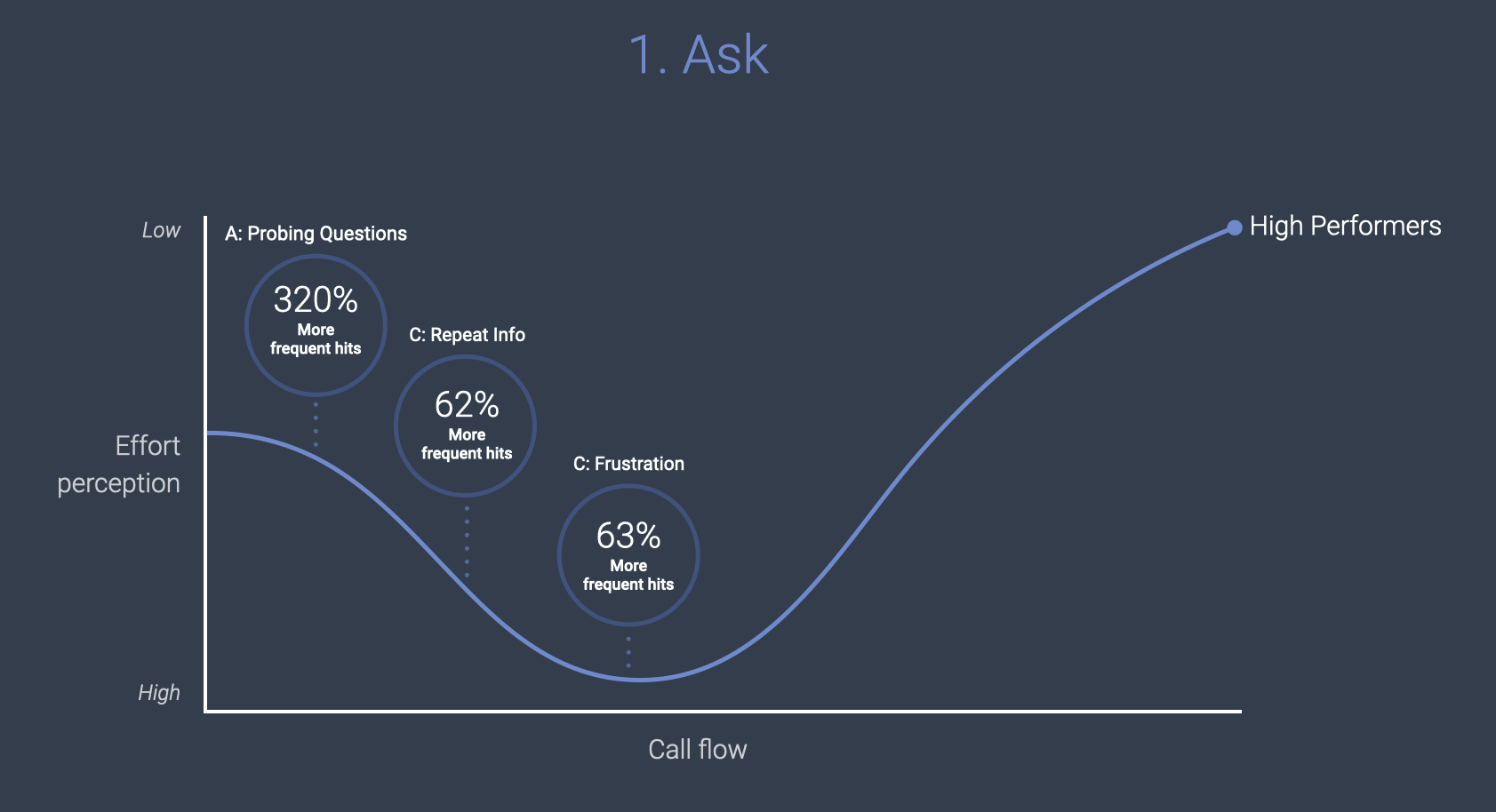 1. Ask

Low

Effort perception

High

A: Probing Questions

320%
More frequent hits

C: Repeat Info

62%
More frequent hits

C: Frustration

63%
More frequent hits

High Performers

Call flow